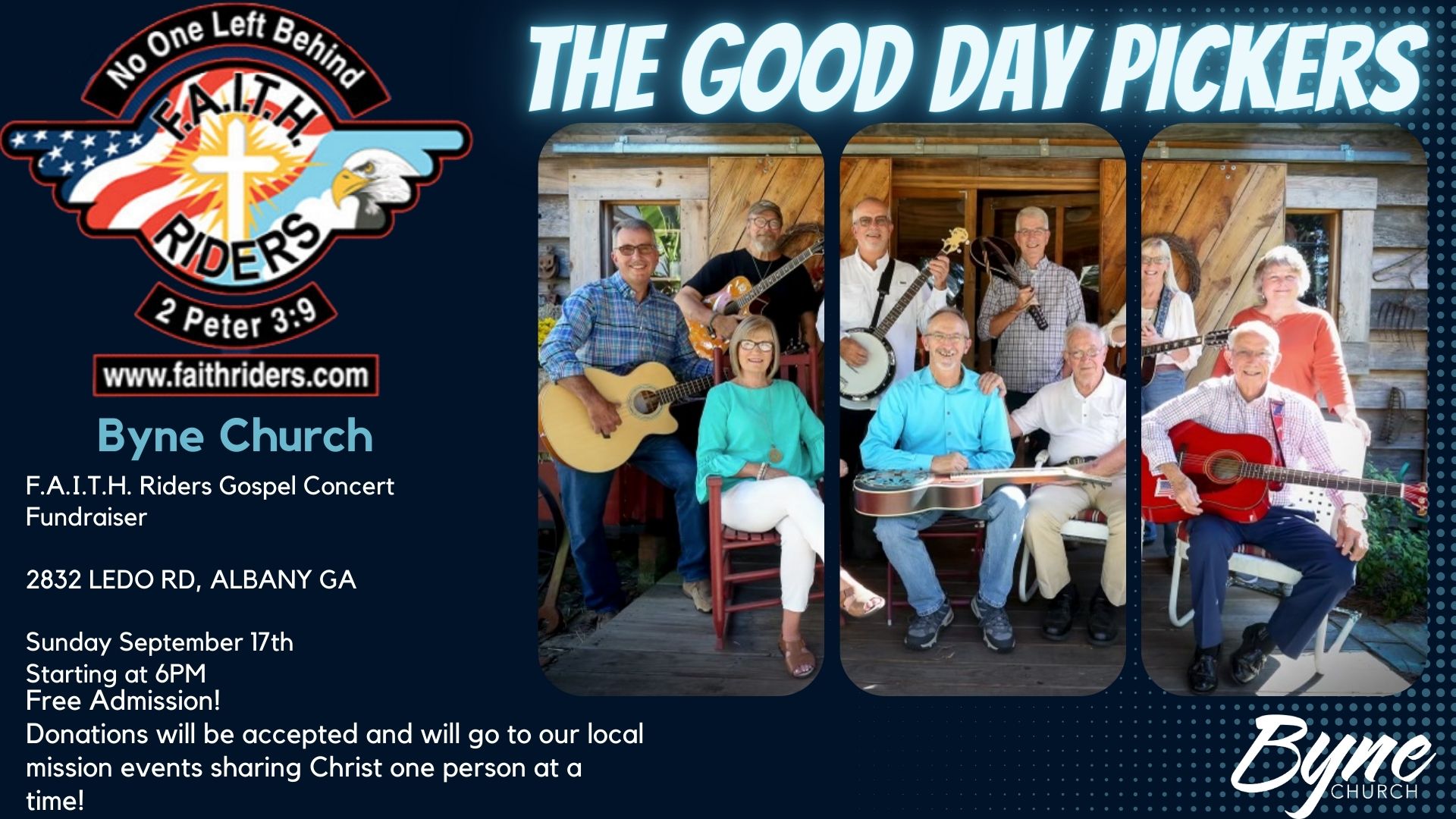 No One Left Behind
F.A.I.T.H.
RIDERS
2 Peter 3:9
www.faithriders.com

THE GOOD DAY PICKERS

Byne Church

F.A.I.T.H. Riders Gospel Concert Fundraiser

2832 LEDO RD, ALBANY GA

Sunday September 17th
Starting at 6PM
Free Admission!
Donations will be accepted and will go to our local mission events sharing Christ one person at a time!

Byne
CHURCH